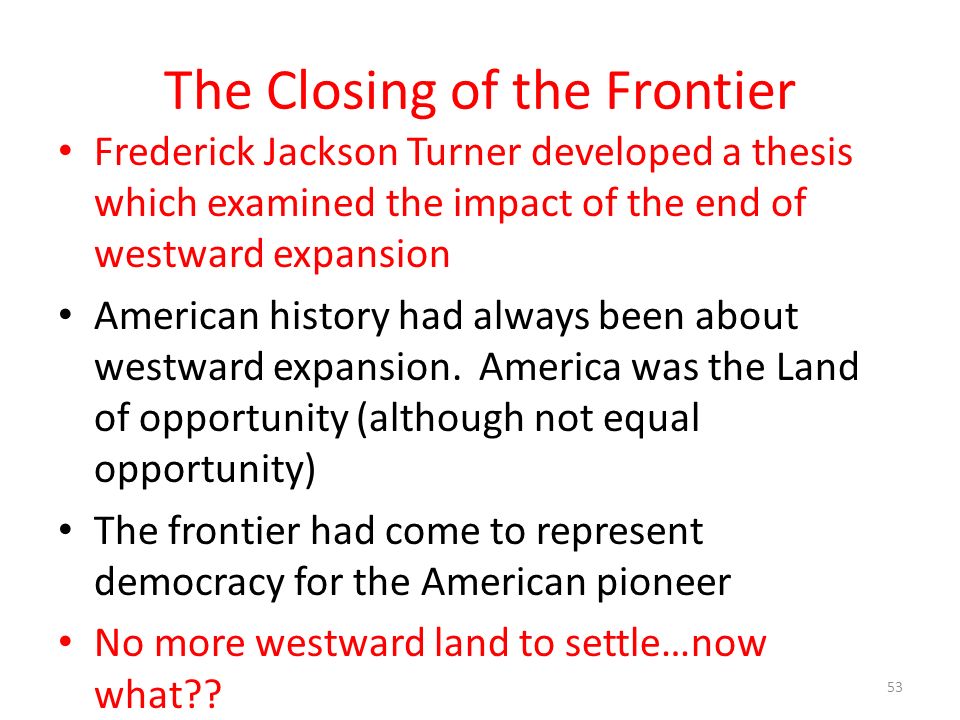 The Closing of the Frontier

• Frederick Jackson Turner developed a thesis which examined the impact of the end of westward expansion

• American history had always been about westward expansion.  America was the Land of opportunity (although not equal opportunity)

• The frontier had come to represent democracy for the American pioneer

• No more westward land to settle…now what??

53